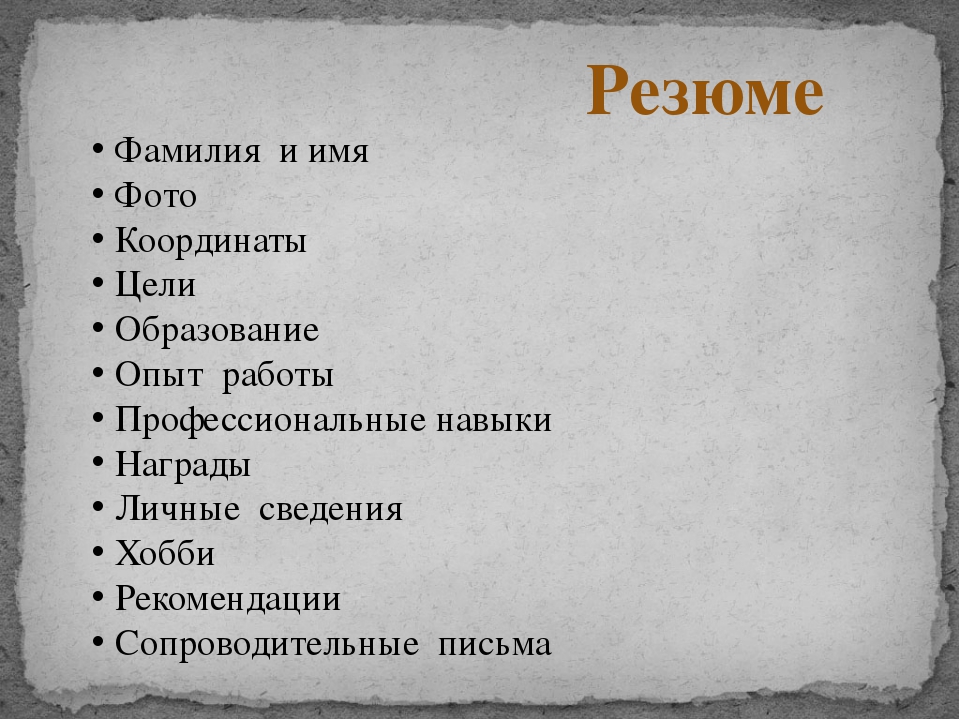 Резюме

• Фамилия и имя
• Фото
• Координаты
• Цели
• Образование
• Опыт работы
• Профессиональные навыки
• Награды
• Личные сведения
• Хобби
• Рекомендации
• Сопроводительные письма